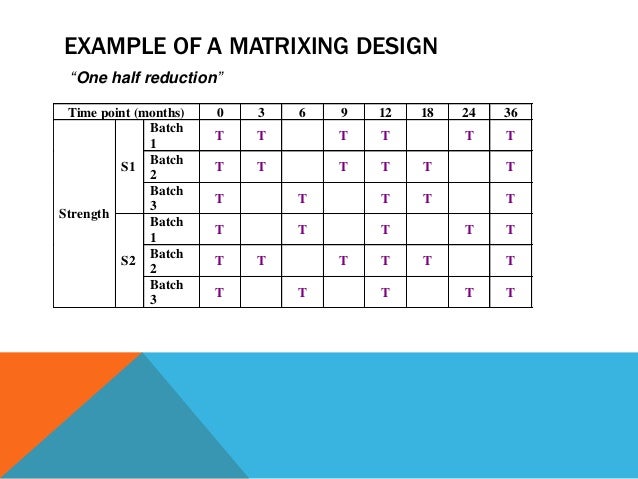 EXAMPLE OF A MATRIXING DESIGN

"One half reduction"

| Time point (months) | | | 0 | 3 | 6 | 9 | 12 | 18 | 24 | 36 |
|---|---|---|---|---|---|---|---|---|---|---|
| Strength | S1 | Batch 1 | T | T | | T | T | | T | T |
| | | Batch 2 | T | T | | T | T | T | | T |
| | | Batch 3 | T | | T | | T | T | | T |
| | S2 | Batch 1 | T | | T | | T | | T | T |
| | | Batch 2 | T | T | | T | T | T | | T |
| | | Batch 3 | T | | T | | T | | T | T |